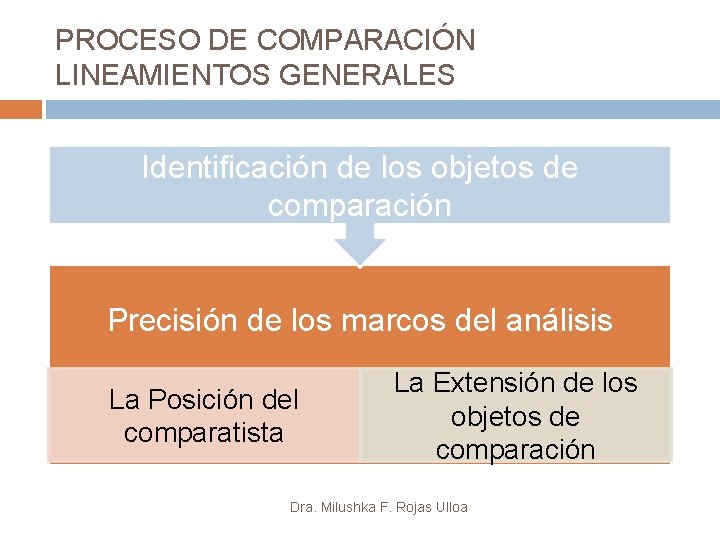 PROCESO DE COMPARACIÓN
LINEAMIENTOS GENERALES

Identificación de los objetos de comparación

Precisión de los marcos del análisis

La Posición del comparatista

La Extensión de los objetos de comparación

Dra. Milushka F. Rojas Ulloa